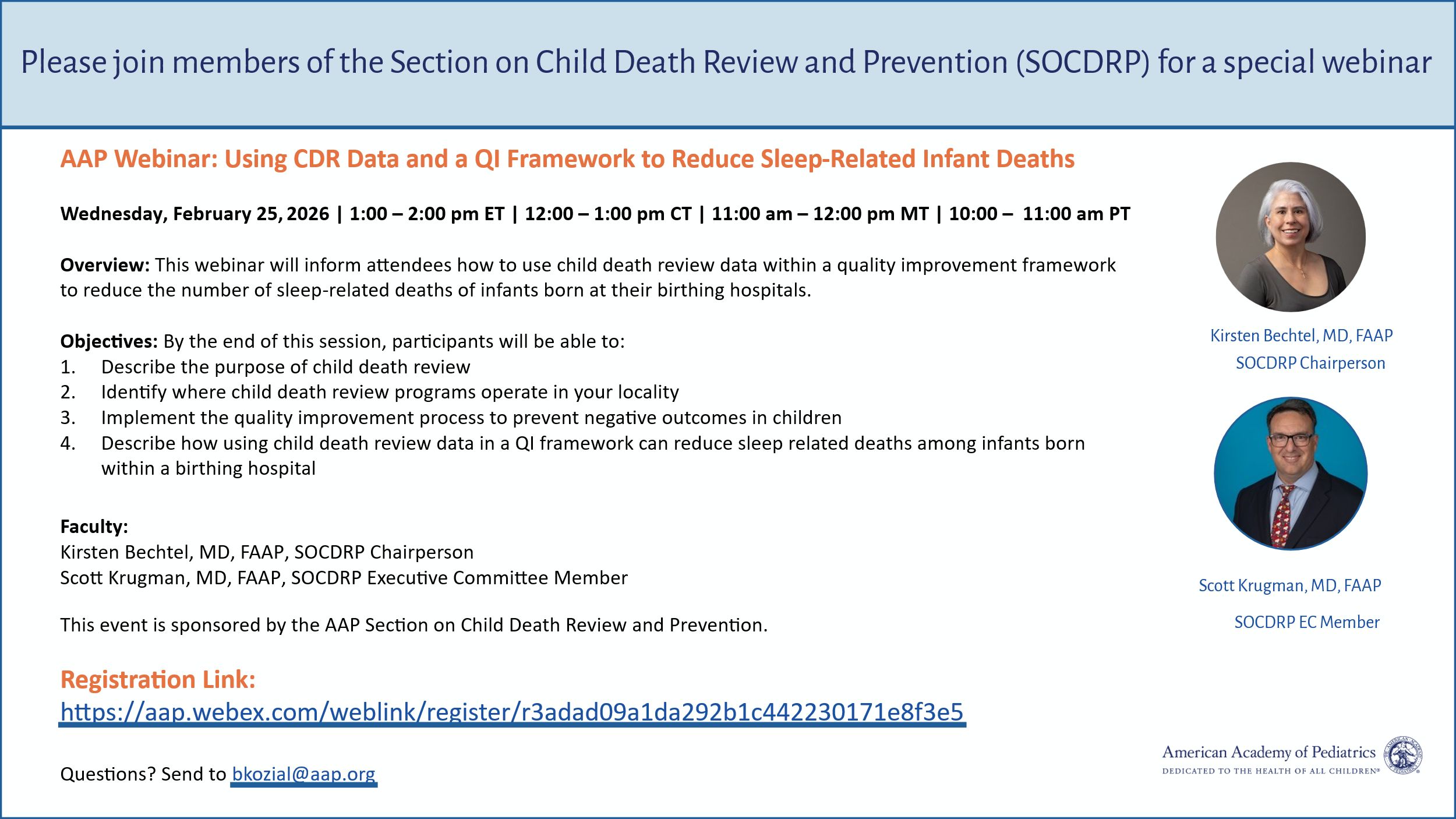 Please join members of the Section on Child Death Review and Prevention (SOCDRP) for a special webinar

AAP Webinar: Using CDR Data and a QI Framework to Reduce Sleep-Related Infant Deaths

Wednesday, February 25, 2026 | 1:00 – 2:00 pm ET | 12:00 – 1:00 pm CT | 11:00 am – 12:00 pm MT | 10:00 – 11:00 am PT

Overview: This webinar will inform attendees how to use child death review data within a quality improvement framework to reduce the number of sleep-related deaths of infants born at their birthing hospitals.

Objectives: By the end of this session, participants will be able to:
1. Describe the purpose of child death review
2. Identify where child death review programs operate in your locality
3. Implement the quality improvement process to prevent negative outcomes in children
4. Describe how using child death review data in a QI framework can reduce sleep related deaths among infants born within a birthing hospital

Faculty:
Kirsten Bechtel, MD, FAAP, SOCDRP Chairperson
Scott Krugman, MD, FAAP, SOCDRP Executive Committee Member

This event is sponsored by the AAP Section on Child Death Review and Prevention.

Registration Link:
https://aap.webex.com/weblink/register/r3adad09a1da292b1c442230171e8f3e5

Questions? Send to bkozial@aap.org

Kirsten Bechtel, MD, FAAP
SOCDRP Chairperson

Scott Krugman, MD, FAAP
SOCDRP EC Member

American Academy of Pediatrics
DEDICATED TO THE HEALTH OF ALL CHILDREN®